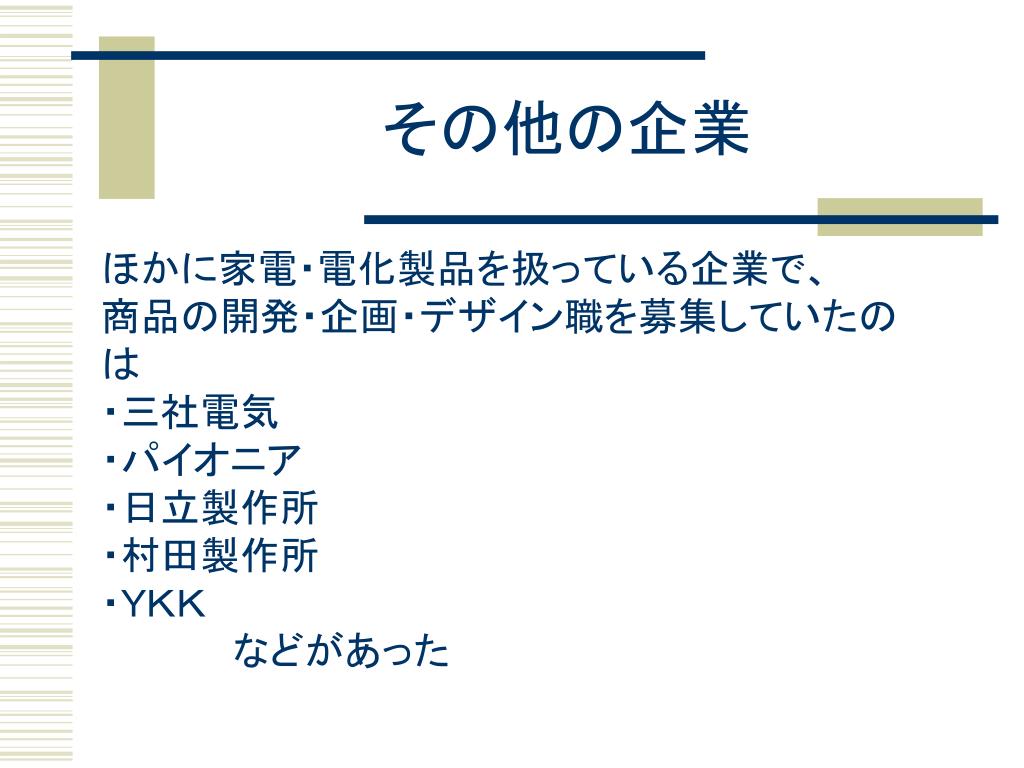 その他の企業

ほかに家電・電化製品を扱っている企業で、商品の開発・企画・デザイン職を募集していたのは
・三社電気
・パイオニア
・日立製作所
・村田製作所
・YKK
などがあった